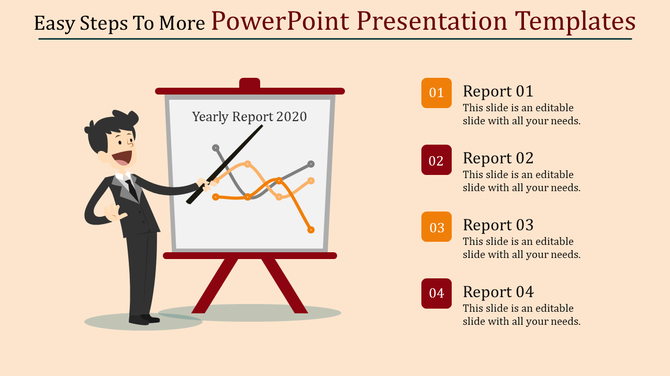 Easy Steps To More PowerPoint Presentation Templates

Yearly Report 2020

01 Report 01
This slide is an editable slide with all your needs.

02 Report 02
This slide is an editable slide with all your needs.

03 Report 03
This slide is an editable slide with all your needs.

04 Report 04
This slide is an editable slide with all your needs.